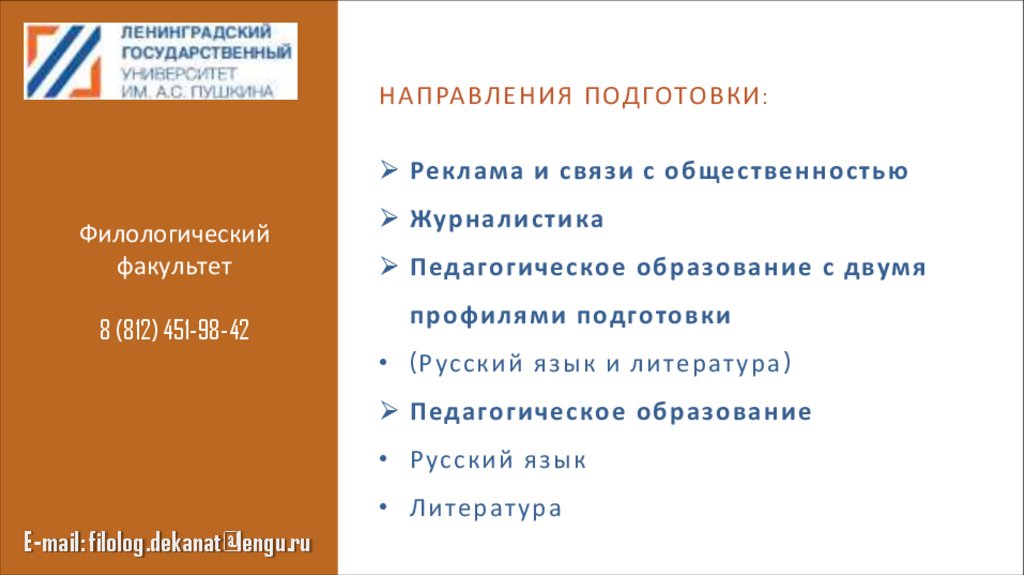 ЛЕНИНГРАДСКИЙ ГОСУДАРСТВЕННЫЙ УНИВЕРСИТЕТ ИМ. А.С. ПУШКИНА

Филологический факультет

8 (812) 451-98-42

E-mail: filolog.dekanat@lengu.ru

НАПРАВЛЕНИЯ ПОДГОТОВКИ:

➢ Реклама и связи с общественностью
➢ Журналистика
➢ Педагогическое образование с двумя профилями подготовки
• (Русский язык и литература)
➢ Педагогическое образование
• Русский язык
• Литература